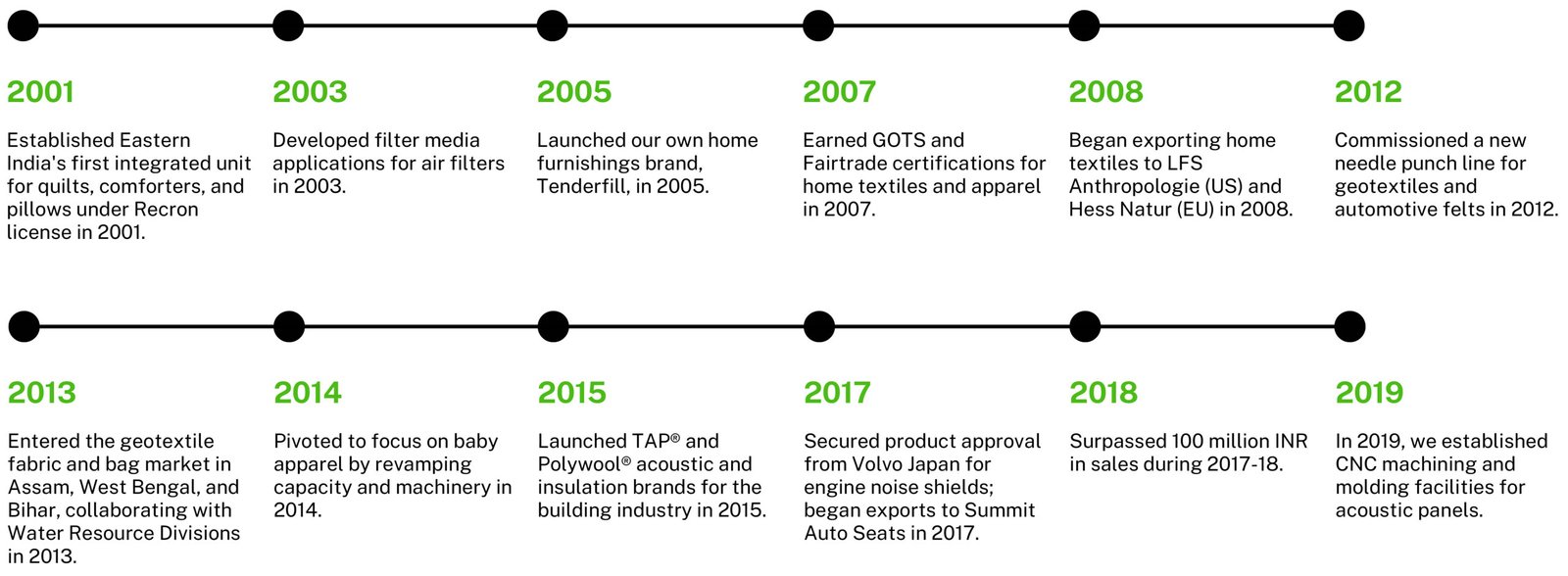 2001

Established Eastern India's first integrated unit for quilts, comforters, and pillows under Recron license in 2001.

2003

Developed filter media applications for air filters in 2003.

2005

Launched our own home furnishings brand, Tenderfill, in 2005.

2007

Earned GOTS and Fairtrade certifications for home textiles and apparel in 2007.

2008

Began exporting home textiles to LFS Anthropologie (US) and Hess Natur (EU) in 2008.

2012

Commissioned a new needle punch line for geotextiles and automotive felts in 2012.

2013

Entered the geotextile fabric and bag market in Assam, West Bengal, and Bihar, collaborating with Water Resource Divisions in 2013.

2014

Pivoted to focus on baby apparel by revamping capacity and machinery in 2014.

2015

Launched TAP® and Polywool® acoustic and insulation brands for the building industry in 2015.

2017

Secured product approval from Volvo Japan for engine noise shields; began exports to Summit Auto Seats in 2017.

2018

Surpassed 100 million INR in sales during 2017-18.

2019

In 2019, we established CNC machining and molding facilities for acoustic panels.